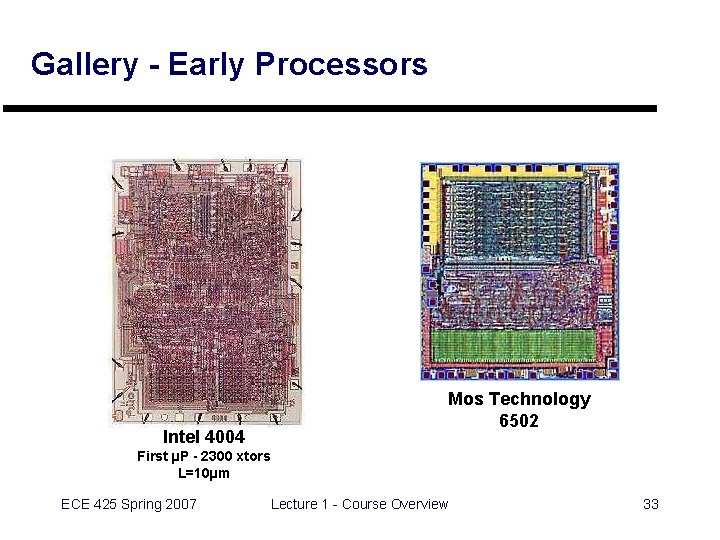 Gallery - Early Processors

Intel 4004
First μP - 2300 xtors
L=10μm

Mos Technology
6502

ECE 425 Spring 2007

Lecture 1 - Course Overview

33